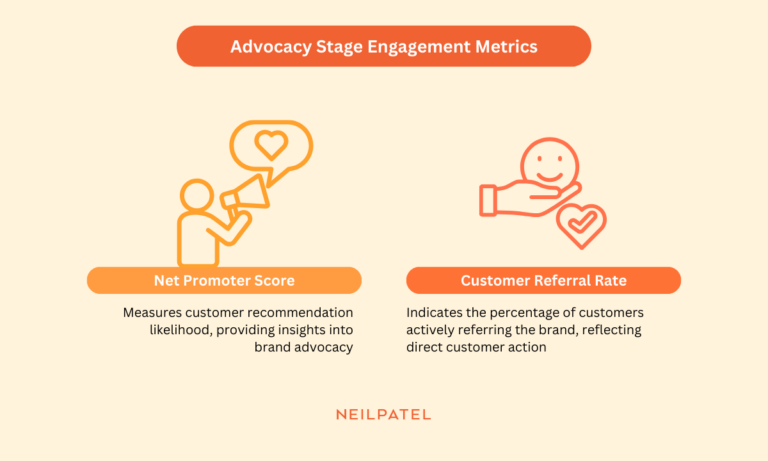 Advocacy Stage Engagement Metrics

Net Promoter Score

Measures customer recommendation likelihood, providing insights into brand advocacy

Customer Referral Rate

Indicates the percentage of customers actively referring the brand, reflecting direct customer action

NEILPATEL